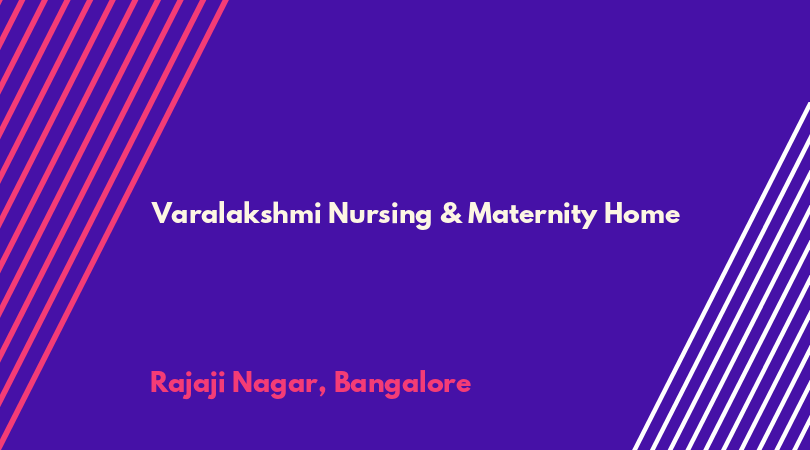 Varalakshmi Nursing & Maternity Home

Rajaji Nagar, Bangalore